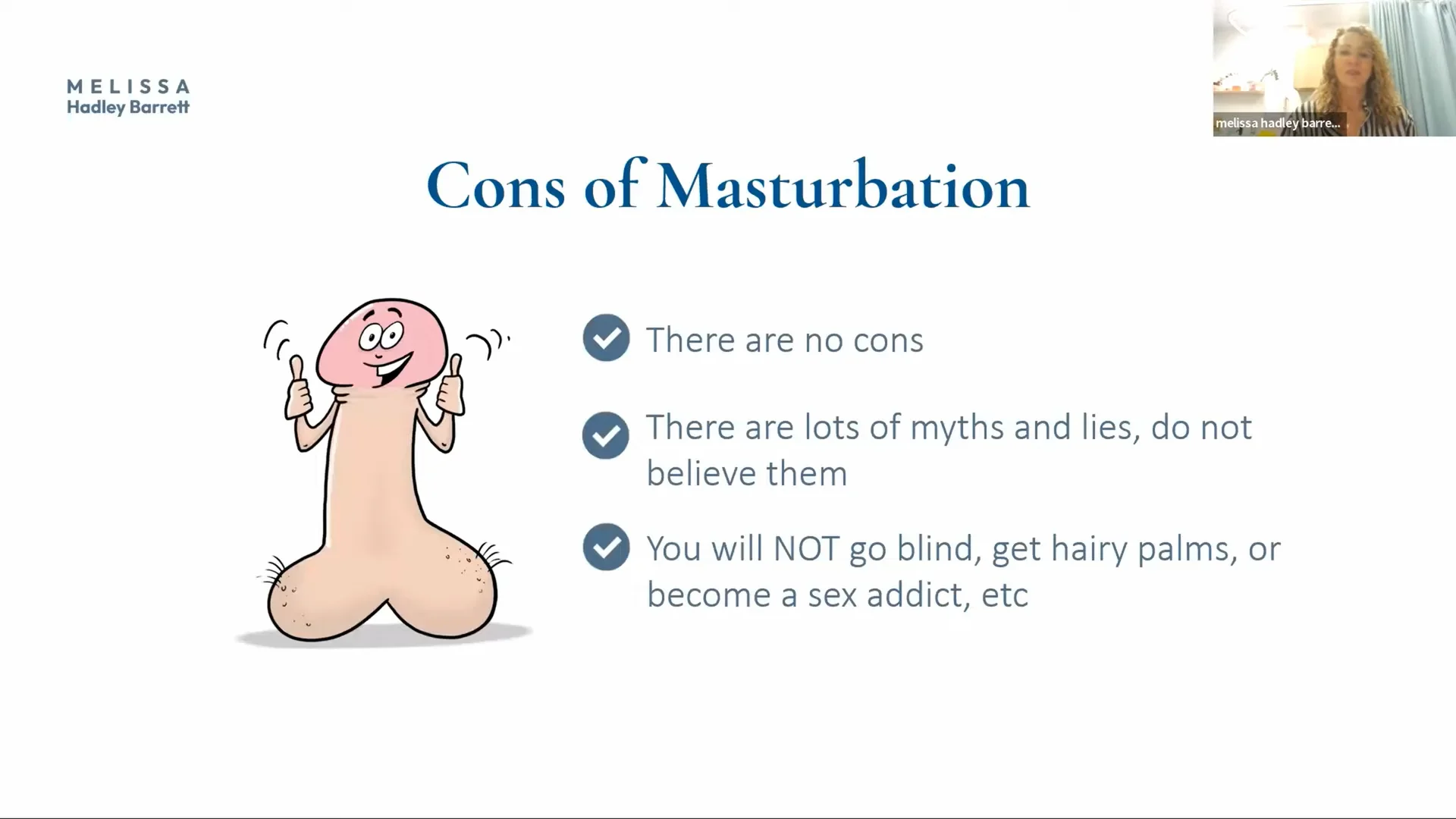 MELISSA
Hadley Barrett

melissa hadley barre...

Cons of Masturbation

There are no cons

There are lots of myths and lies, do not believe them

You will NOT go blind, get hairy palms, or become a sex addict, etc